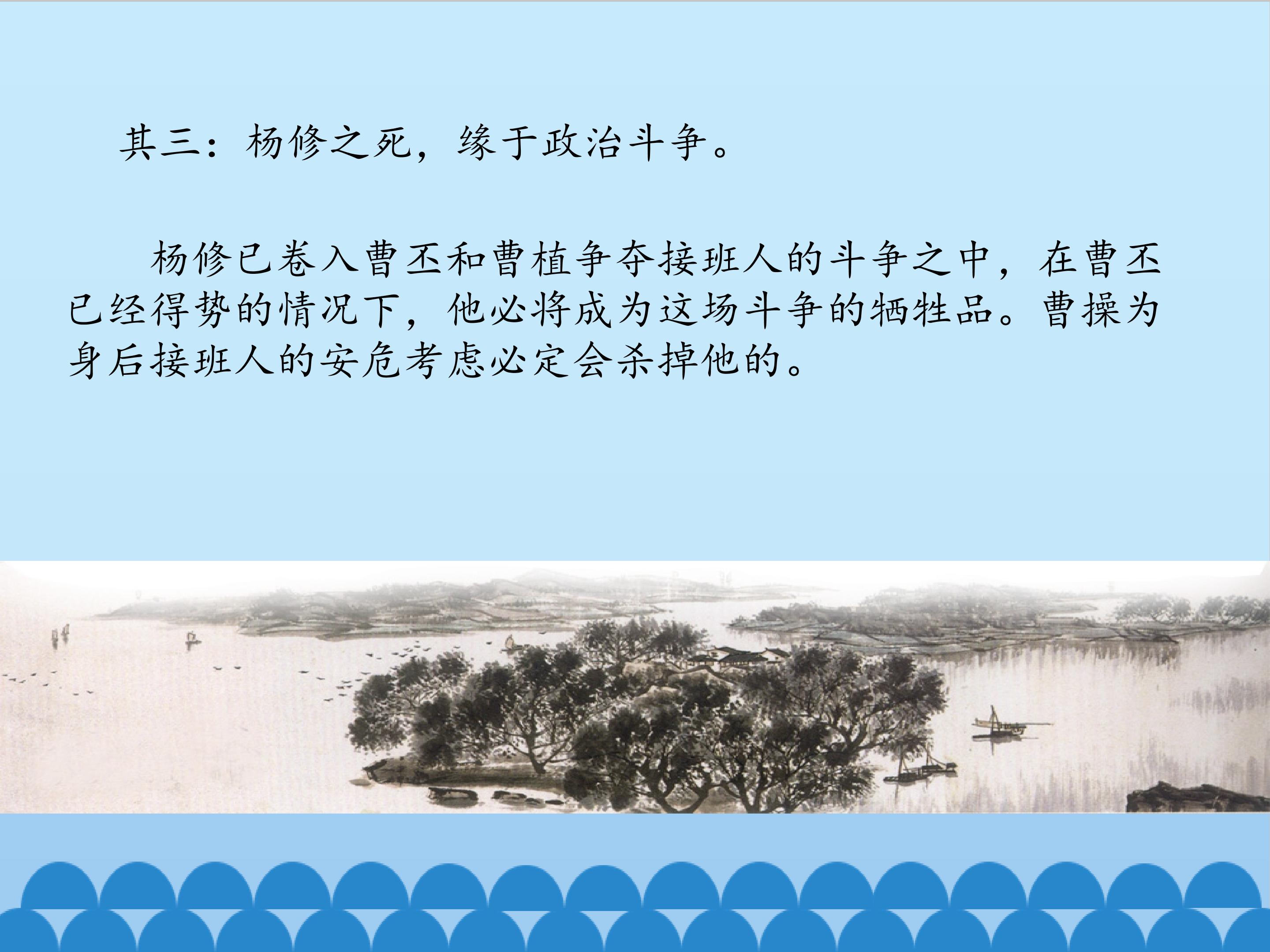 其三：杨修之死，缘于政治斗争。

杨修已卷入曹丕和曹植争夺接班人的斗争之中，在曹丕已经得势的情况下，他必将成为这场斗争的牺牲品。曹操为身后接班人的安危考虑必定会杀掉他的。